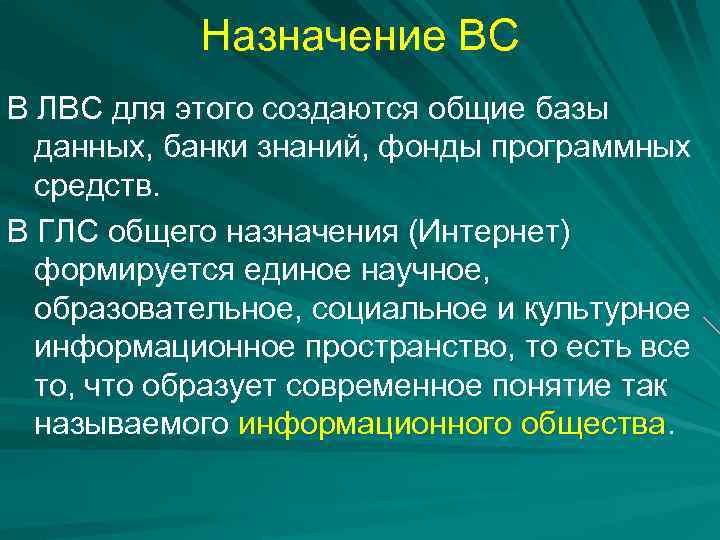 Назначение ВС

В ЛВС для этого создаются общие базы данных, банки знаний, фонды программных средств.

В ГЛС общего назначения (Интернет) формируется единое научное, образовательное, социальное и культурное информационное пространство, то есть все то, что образует современное понятие так называемого информационного общества.